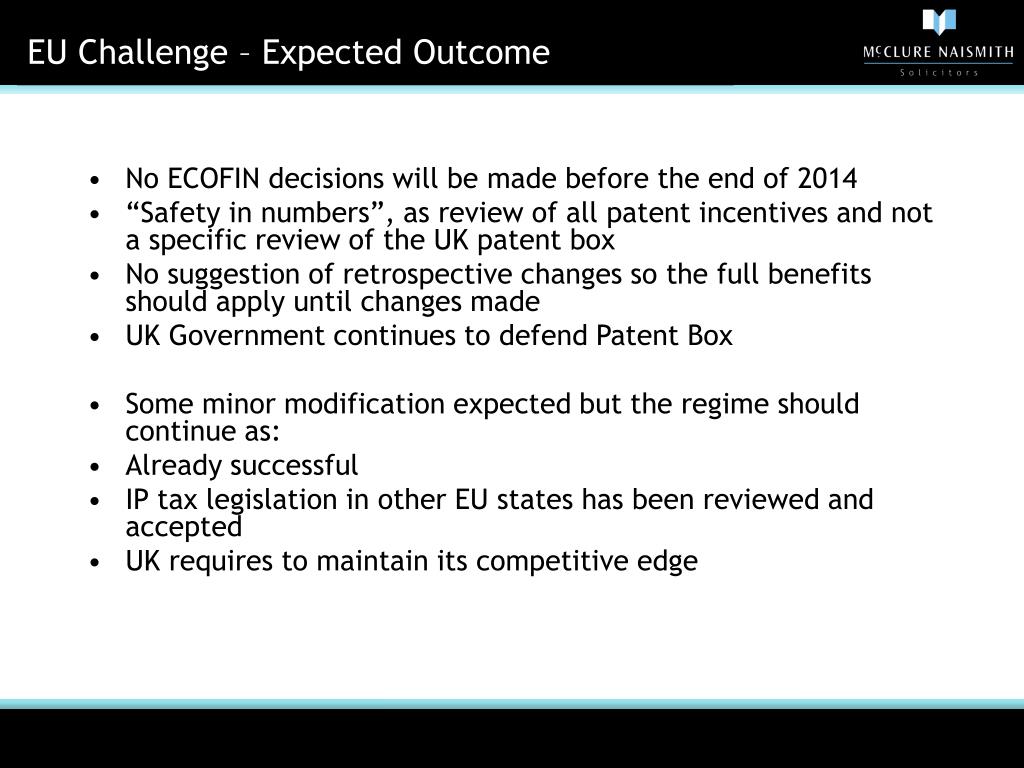 EU Challenge – Expected Outcome

McCLURE NAISMITH
Solicitors

• No ECOFIN decisions will be made before the end of 2014
• “Safety in numbers”, as review of all patent incentives and not a specific review of the UK patent box
• No suggestion of retrospective changes so the full benefits should apply until changes made
• UK Government continues to defend Patent Box

• Some minor modification expected but the regime should continue as:
• Already successful
• IP tax legislation in other EU states has been reviewed and accepted
• UK requires to maintain its competitive edge